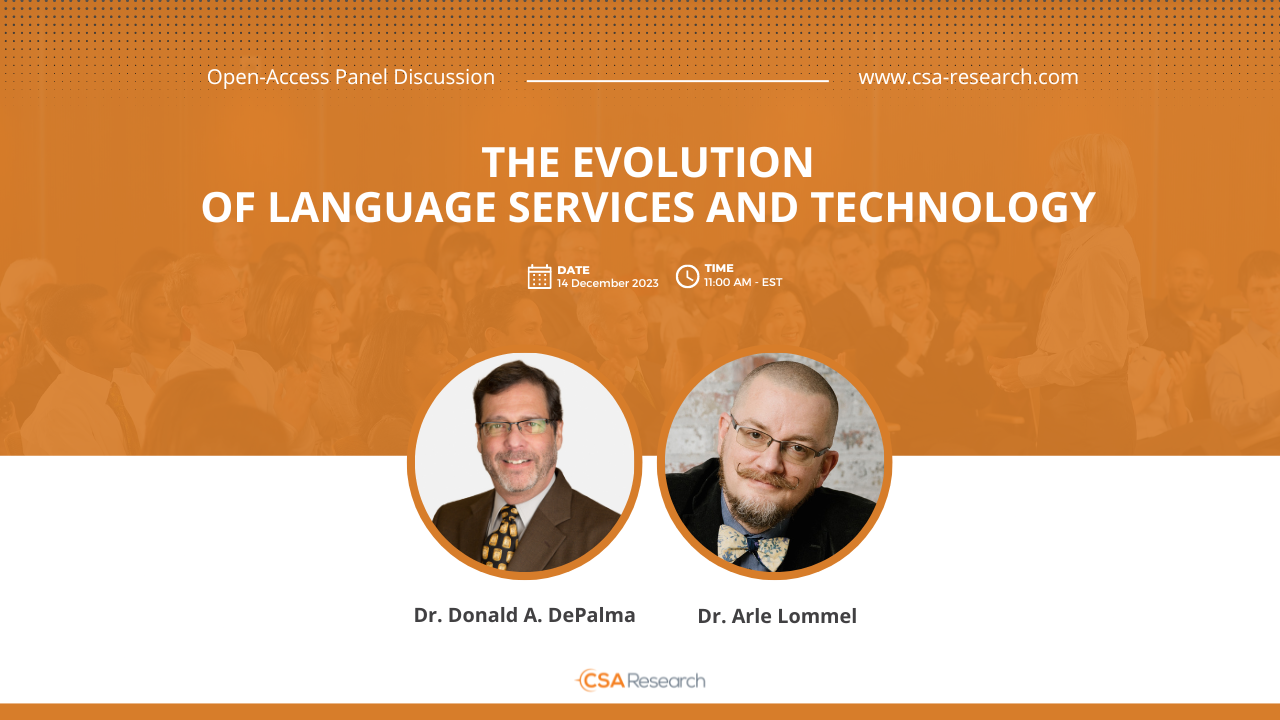 Open-Access Panel Discussion

www.csa-research.com

THE EVOLUTION
OF LANGUAGE SERVICES AND TECHNOLOGY

DATE
14 December 2023

TIME
11:00 AM - EST

Dr. Donald A. DePalma

Dr. Arle Lommel

CSA Research